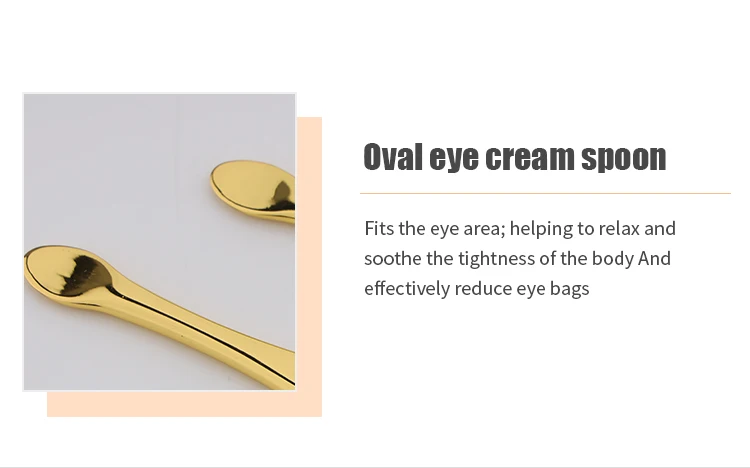 Oval eye cream spoon

Fits the eye area; helping to relax and soothe the tightness of the body And effectively reduce eye bags